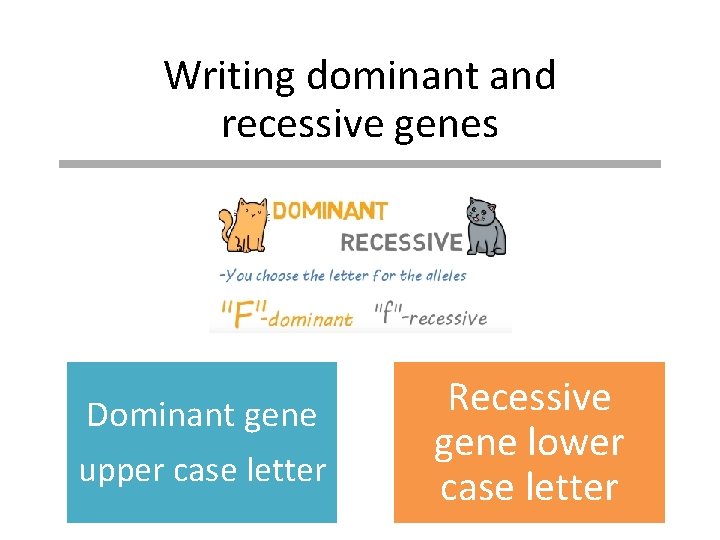 Writing dominant and recessive genes

DOMINANT
RECESSIVE
-You choose the letter for the alleles
"F"-dominant "f"-recessive

Dominant gene upper case letter

Recessive gene lower case letter